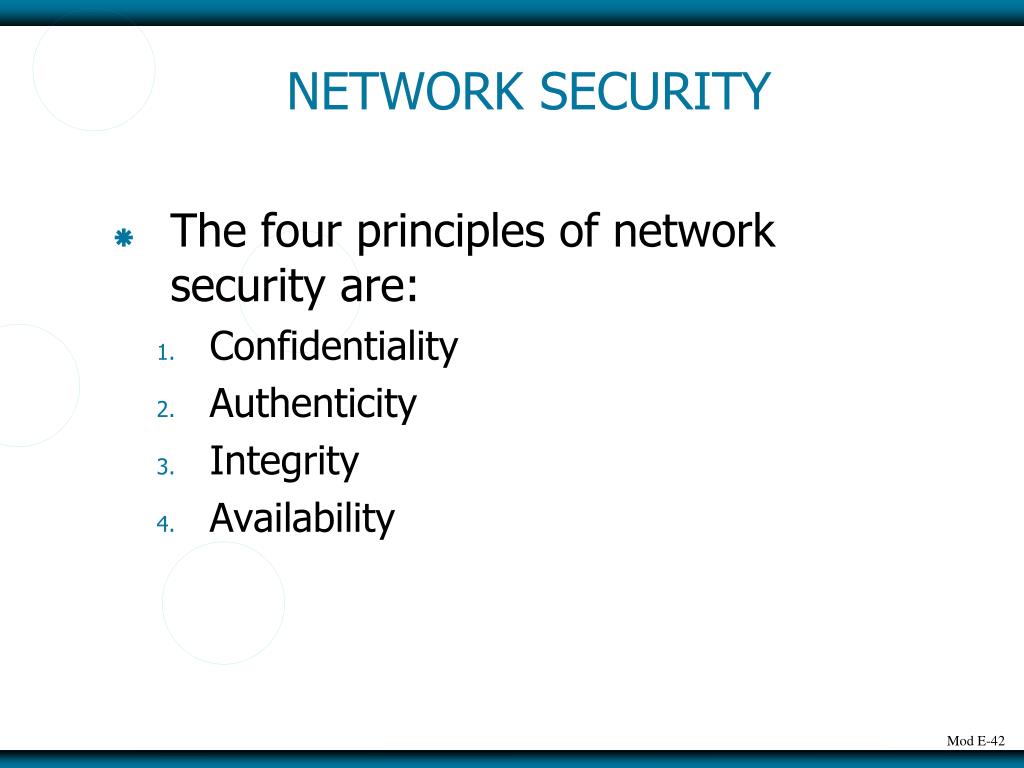 NETWORK SECURITY

The four principles of network security are:

1. Confidentiality
2. Authenticity
3. Integrity
4. Availability

Mod E-42